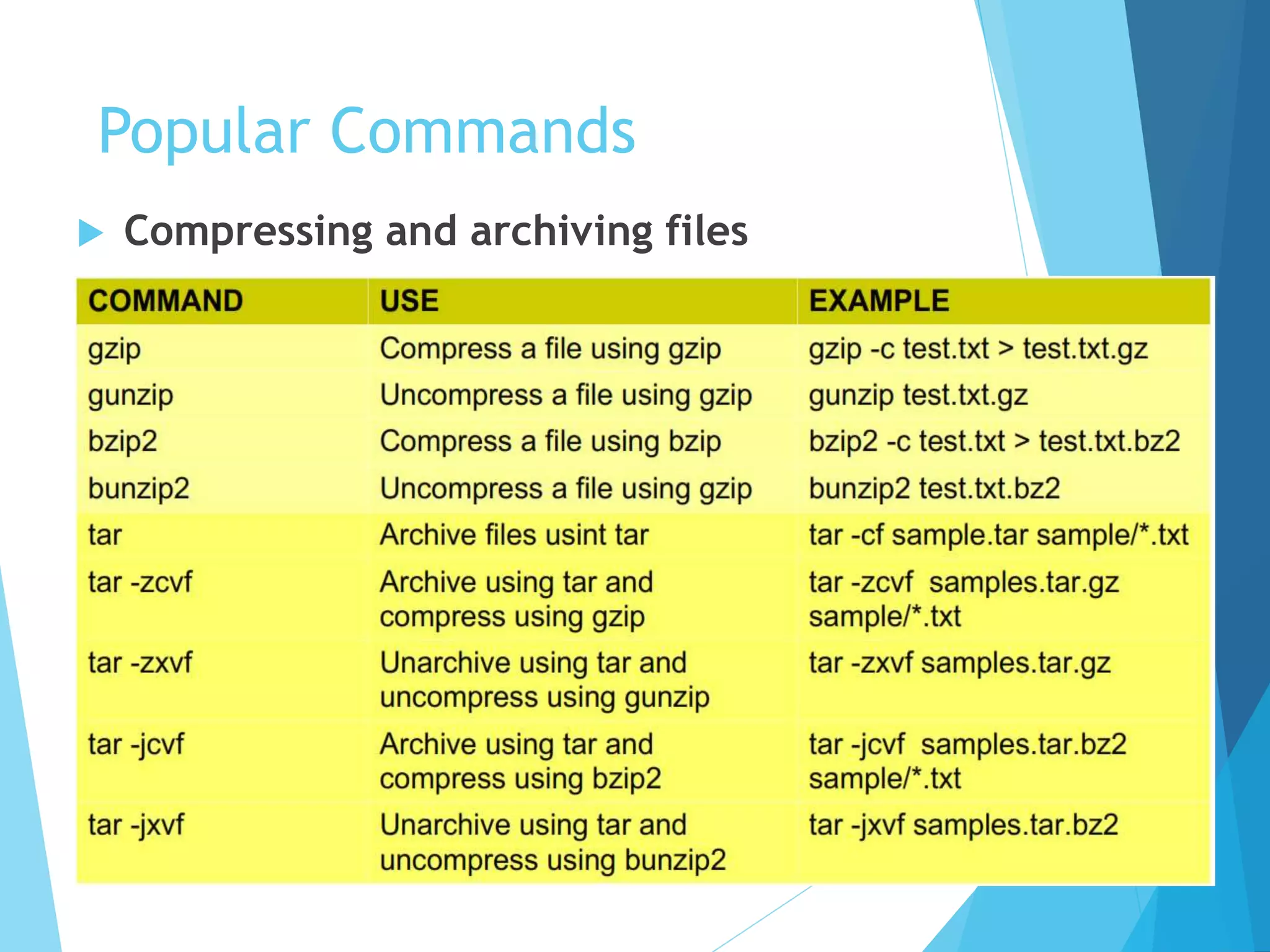 Popular Commands

Compressing and archiving files

| COMMAND | USE | EXAMPLE |
|---|---|---|
| gzip | Compress a file using gzip | gzip -c test.txt > test.txt.gz |
| gunzip | Uncompress a file using gzip | gunzip test.txt.gz |
| bzip2 | Compress a file using bzip | bzip2 -c test.txt > test.txt.bz2 |
| bunzip2 | Uncompress a file using gzip | bunzip2 test.txt.bz2 |
| tar | Archive files usint tar | tar -cf sample.tar sample/*.txt |
| tar -zcvf | Archive using tar and compress using gzip | tar -zcvf samples.tar.gz sample/*.txt |
| tar -zxvf | Unarchive using tar and uncompress using gunzip | tar -zxvf samples.tar.gz |
| tar -jcvf | Archive using tar and compress using bzip2 | tar -jcvf samples.tar.bz2 sample/*.txt |
| tar -jxvf | Unarchive using tar and uncompress using bunzip2 | tar -jxvf samples.tar.bz2 |